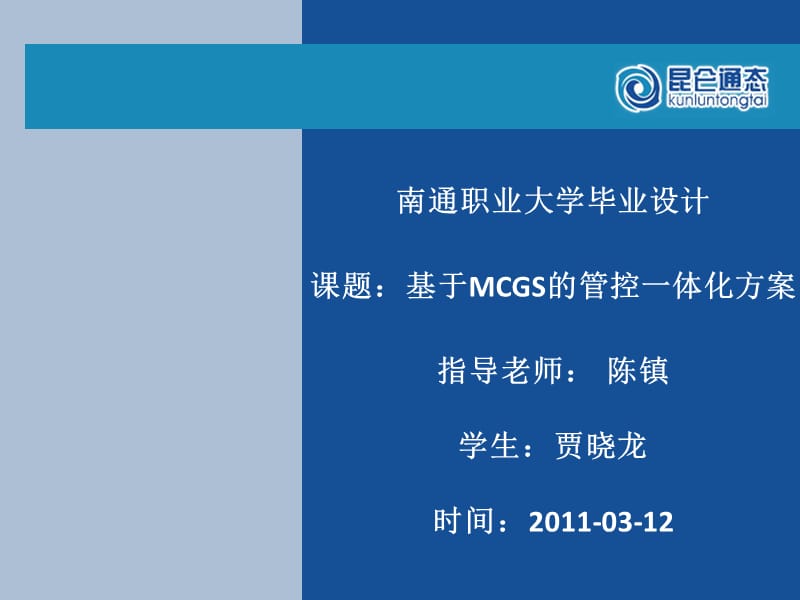 昆仑通态
kunluntongtai

南通职业大学毕业设计

课题：基于MCGS的管控一体化方案

指导老师： 陈镇

学生：贾晓龙

时间：2011-03-12